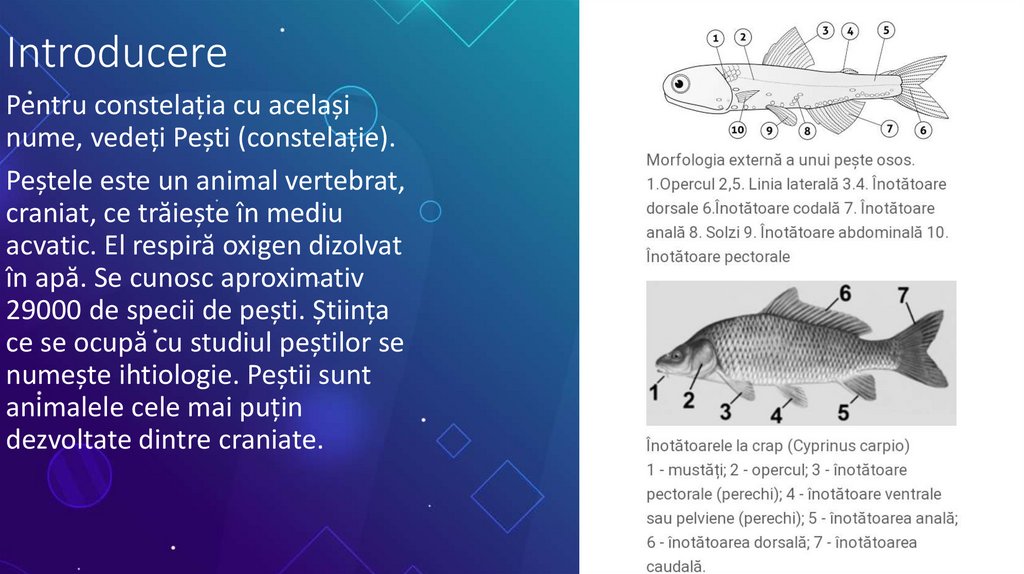 Introducere

Pentru constelația cu același nume, vedeți Pești (constelație).

Peștele este un animal vertebrat, craniat, ce trăiește în mediu acvatic. El respiră oxigen dizolvat în apă. Se cunosc aproximativ 29000 de specii de pești. Știința ce se ocupă cu studiul peștilor se numește ihtiologie. Peștii sunt animalele cele mai puțin dezvoltate dintre craniate.

1 2 3 4 5 10 9 8 7 6

Morfologia externă a unui pește osos. 1.Opercul 2,5. Linia laterală 3.4. Înotătoare dorsale 6.Înotătoare codală 7. Înotătoare anală 8. Solzi 9. Înotătoare abdominală 10. Înotătoare pectorale

6 7 1 2 3 4 5

Înotătoarele la crap (Cyprinus carpio)
1 - mustăți; 2 - opercul; 3 - înotătoare pectorale (perechi); 4 - înotătoare ventrale sau pelviene (perechi); 5 - înotătoarea anală; 6 - înotătoarea dorsală; 7 - înotătoarea caudală.